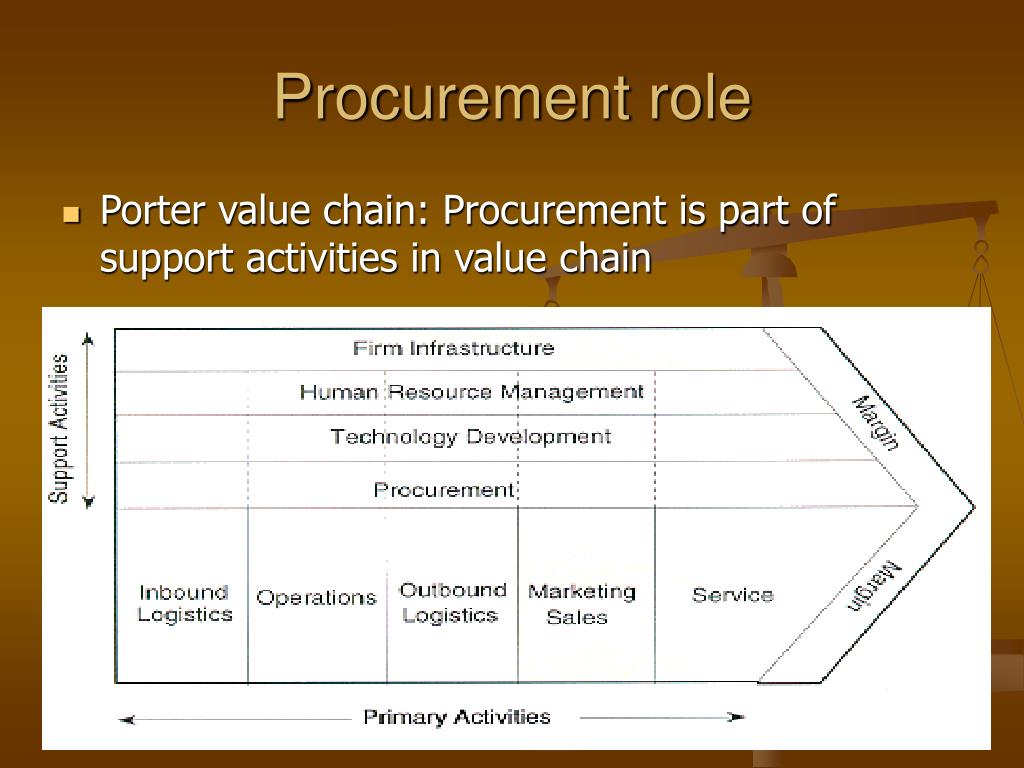 Procurement role

Porter value chain: Procurement is part of support activities in value chain

Support Activities

Firm Infrastructure

Human Resource Management

Technology Development

Procurement

Margin

Inbound Logistics

Operations

Outbound Logistics

Marketing Sales

Service

Margin

Primary Activities